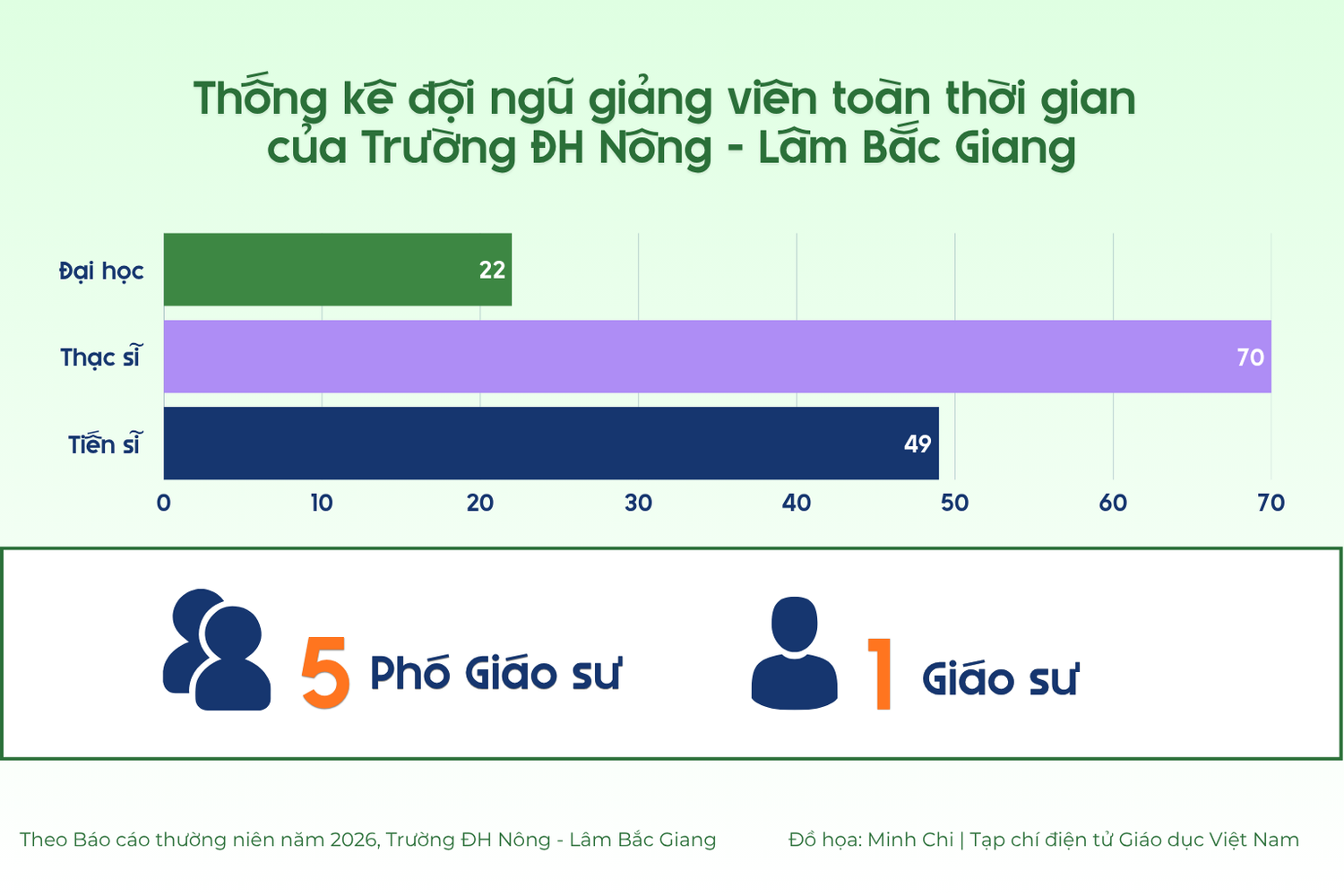 Thống kê đội ngũ giảng viên toàn thời gian của Trường ĐH Nông - Lâm Bắc Giang

Đại học 22
Thạc sĩ 70
Tiến sĩ 49

0 10 20 30 40 50 60 70

5 Phó Giáo sư

1 Giáo sư

Theo Báo cáo thường niên năm 2026, Trường ĐH Nông - Lâm Bắc Giang

Đồ họa: Minh Chi | Tạp chí điện tử Giáo dục Việt Nam